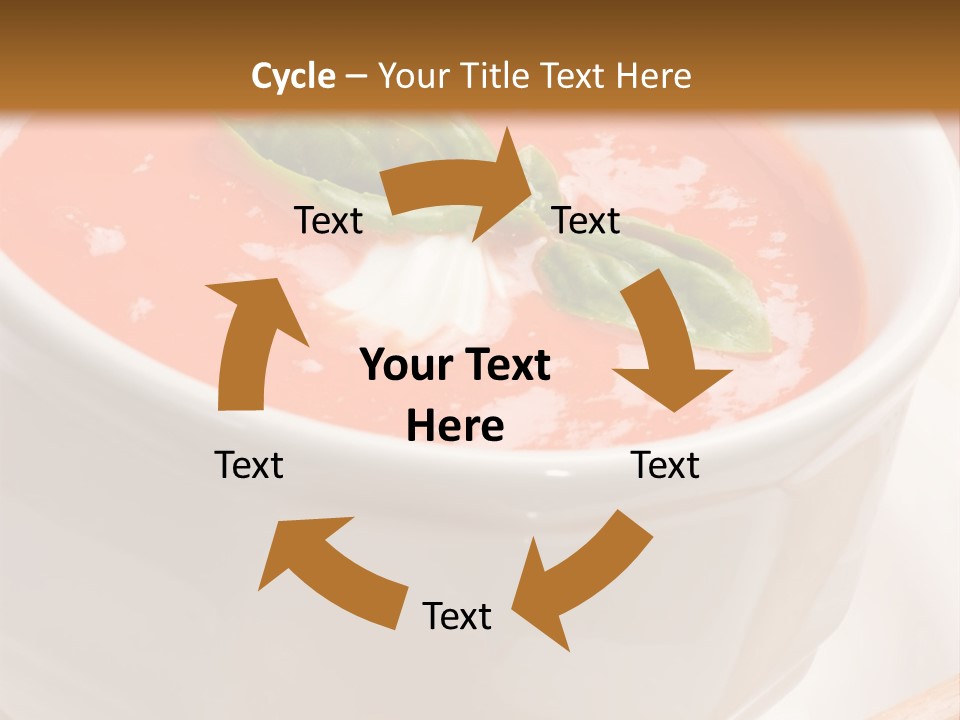 Cycle – Your Title Text Here

Text

Text

Your Text Here

Text

Text

Text